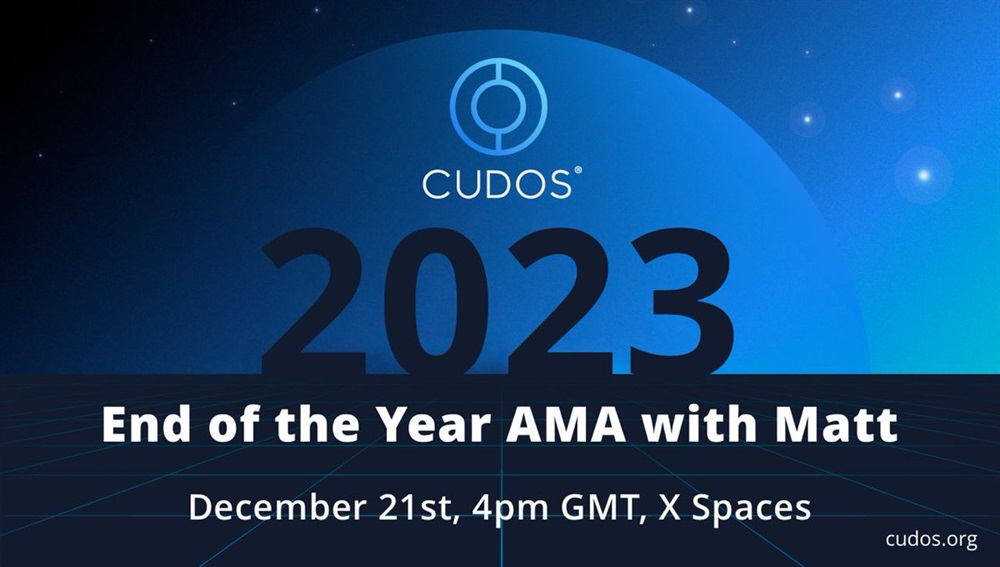 CUDOS®

2023

End of the Year AMA with Matt

December 21st, 4pm GMT, X Spaces

cudos.org